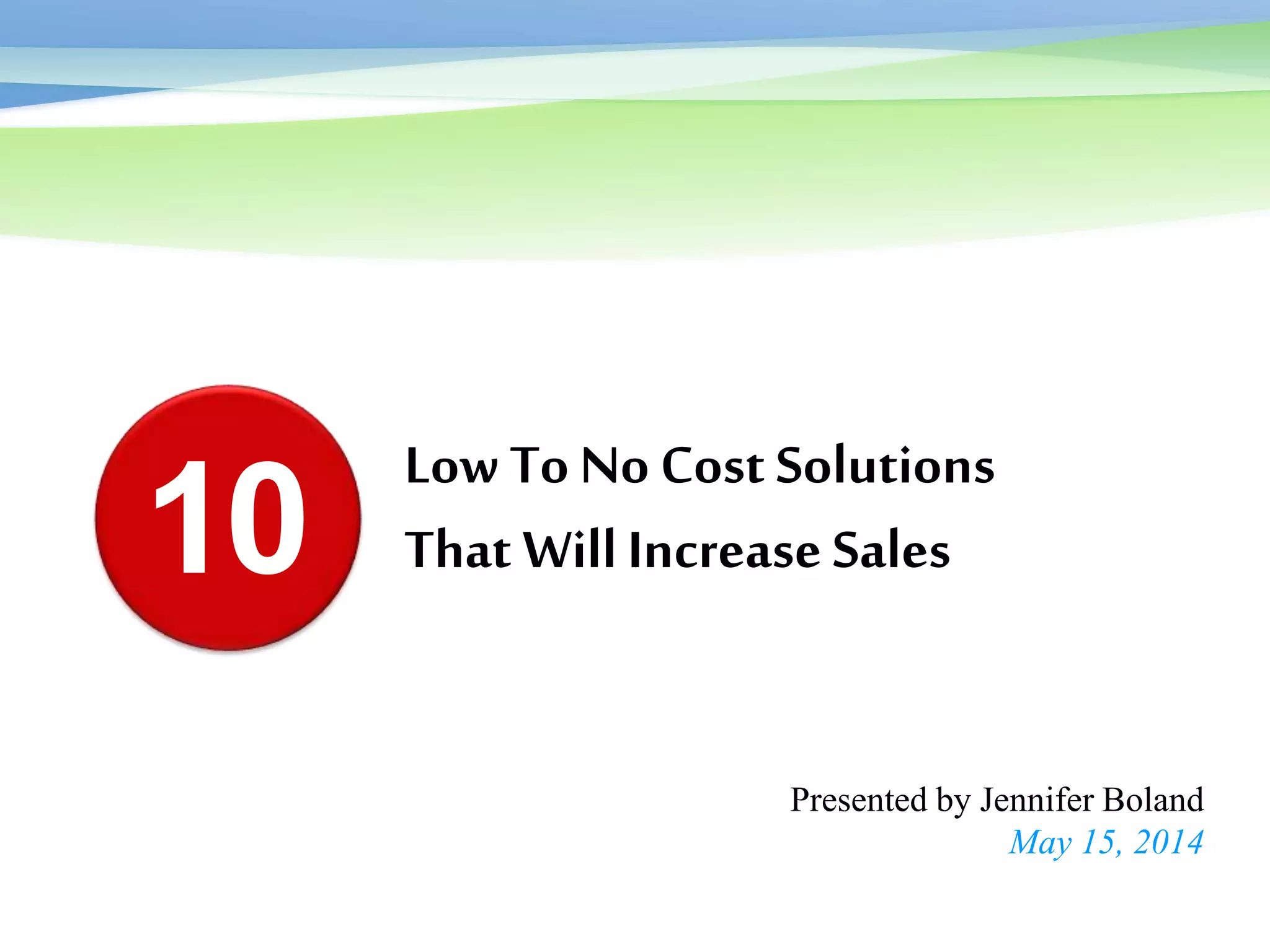 10

Low To No Cost Solutions
That Will Increase Sales

Presented by Jennifer Boland
May 15, 2014